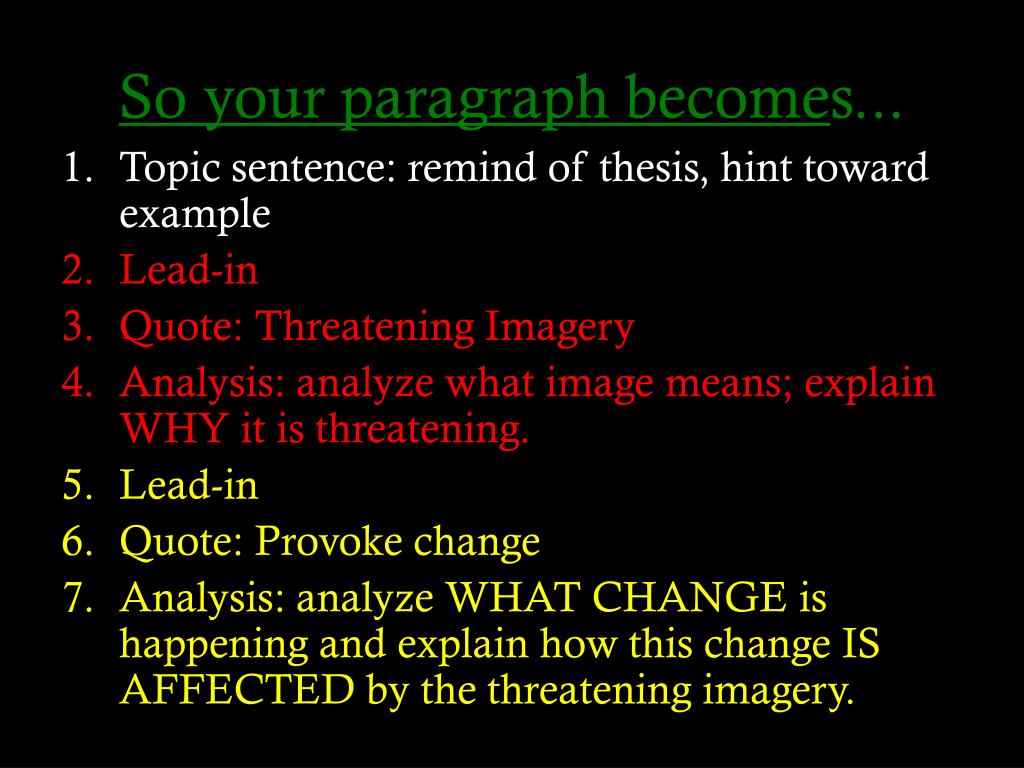 So your paragraph becomes...

1. Topic sentence: remind of thesis, hint toward example
2. Lead-in
3. Quote: Threatening Imagery
4. Analysis: analyze what image means; explain WHY it is threatening.
5. Lead-in
6. Quote: Provoke change
7. Analysis: analyze WHAT CHANGE is happening and explain how this change IS AFFECTED by the threatening imagery.